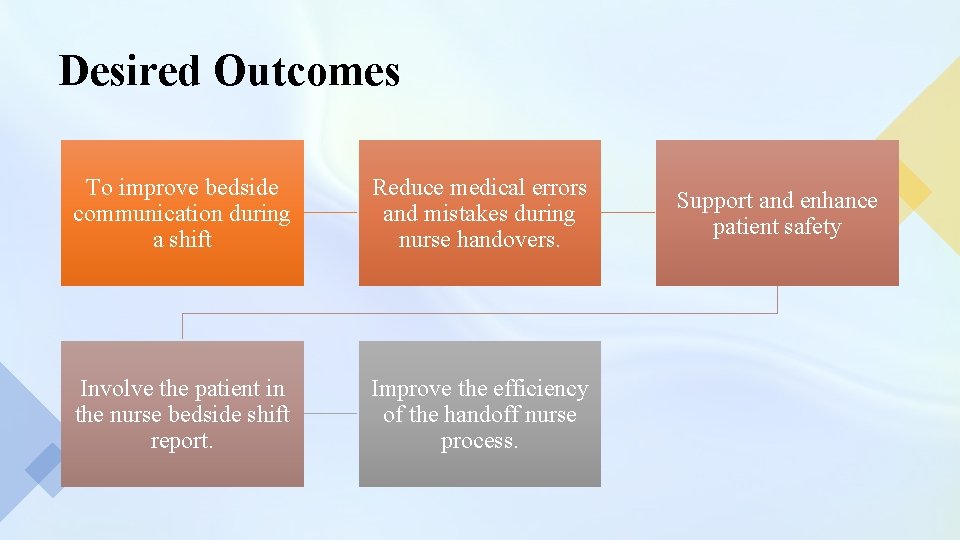 Desired Outcomes

To improve bedside communication during a shift

Reduce medical errors and mistakes during nurse handovers.

Support and enhance patient safety

Involve the patient in the nurse bedside shift report.

Improve the efficiency of the handoff nurse process.